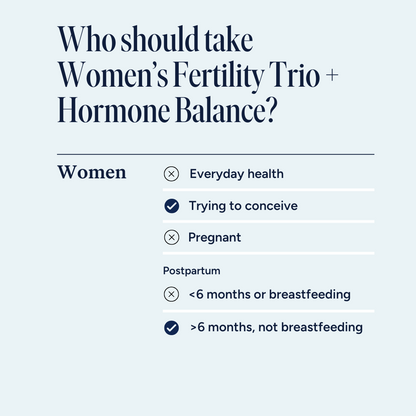 Who should take Women's Fertility Trio + Hormone Balance?

Women

Everyday health

Trying to conceive

Pregnant

Postpartum

<6 months or breastfeeding

>6 months, not breastfeeding